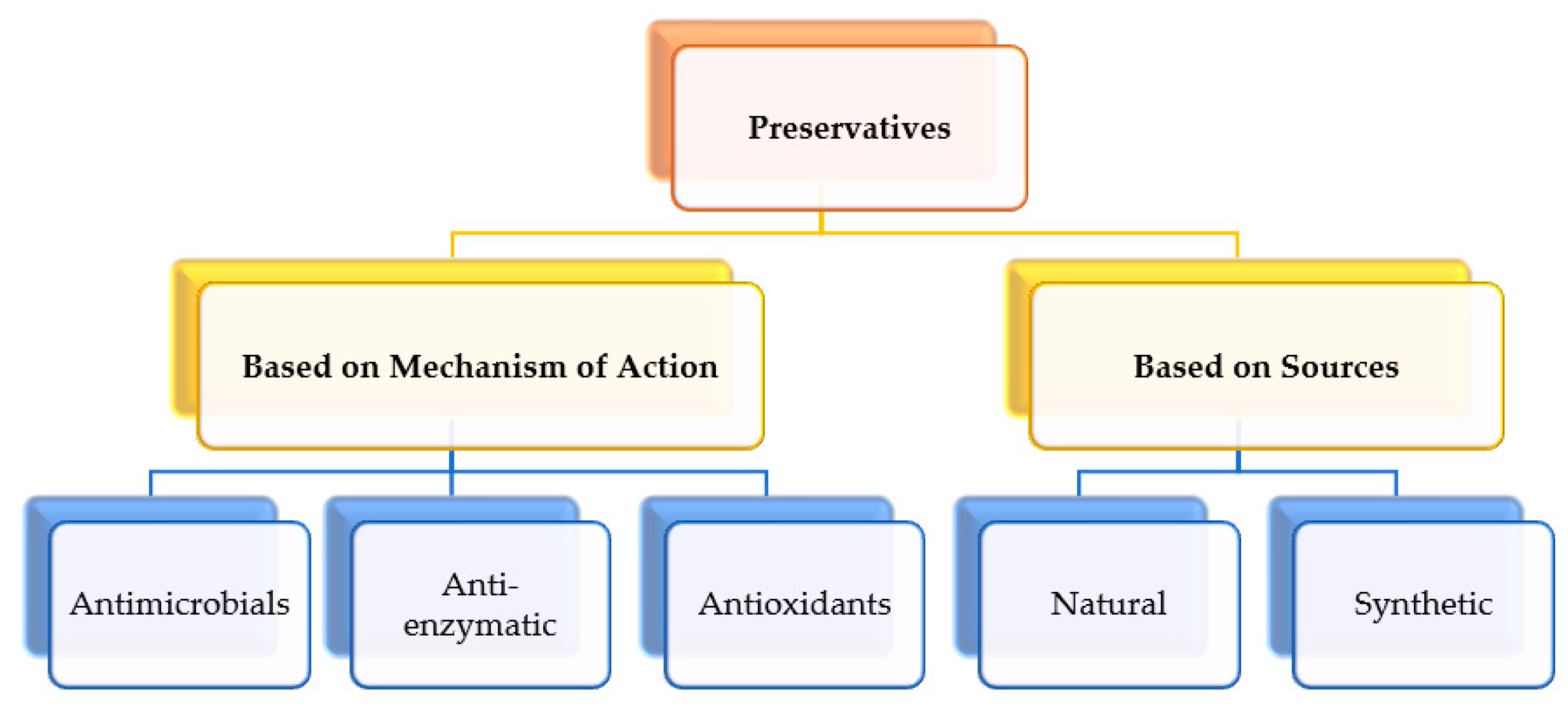 Preservatives

Based on Mechanism of Action

Based on Sources

Antimicrobials

Anti-enzymatic

Antioxidants

Natural

Synthetic